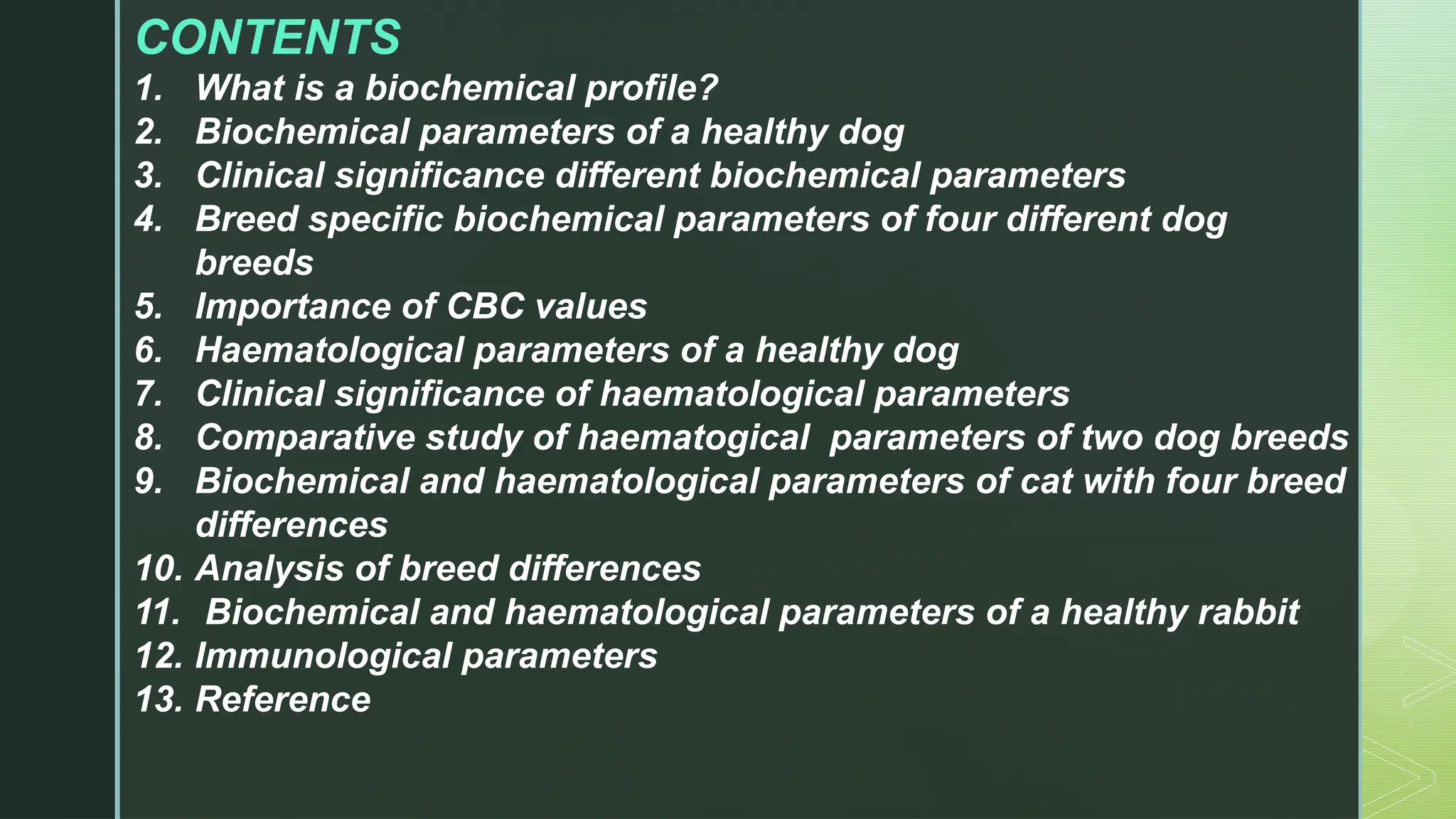 CONTENTS

1. What is a biochemical profile?
2. Biochemical parameters of a healthy dog
3. Clinical significance different biochemical parameters
4. Breed specific biochemical parameters of four different dog breeds
5. Importance of CBC values
6. Haematological parameters of a healthy dog
7. Clinical significance of haematological parameters
8. Comparative study of haematogical parameters of two dog breeds
9. Biochemical and haematological parameters of cat with four breed differences
10. Analysis of breed differences
11. Biochemical and haematological parameters of a healthy rabbit
12. Immunological parameters
13. Reference